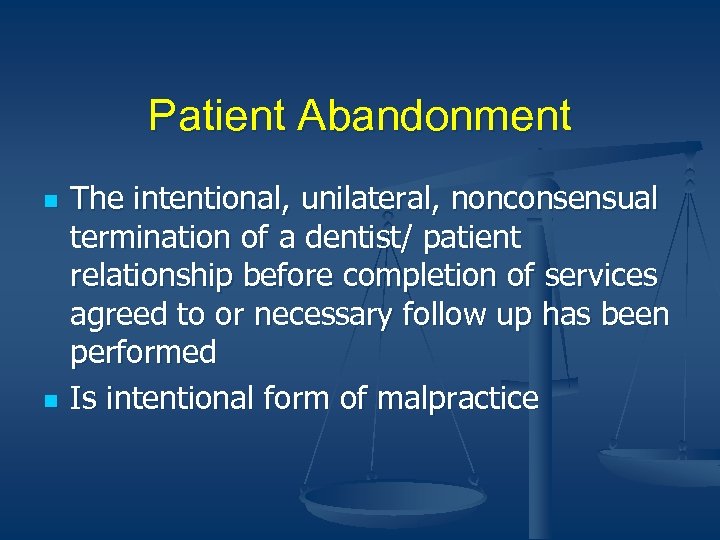 Patient Abandonment

- The intentional, unilateral, nonconsensual termination of a dentist/ patient relationship before completion of services agreed to or necessary follow up has been performed
- Is intentional form of malpractice